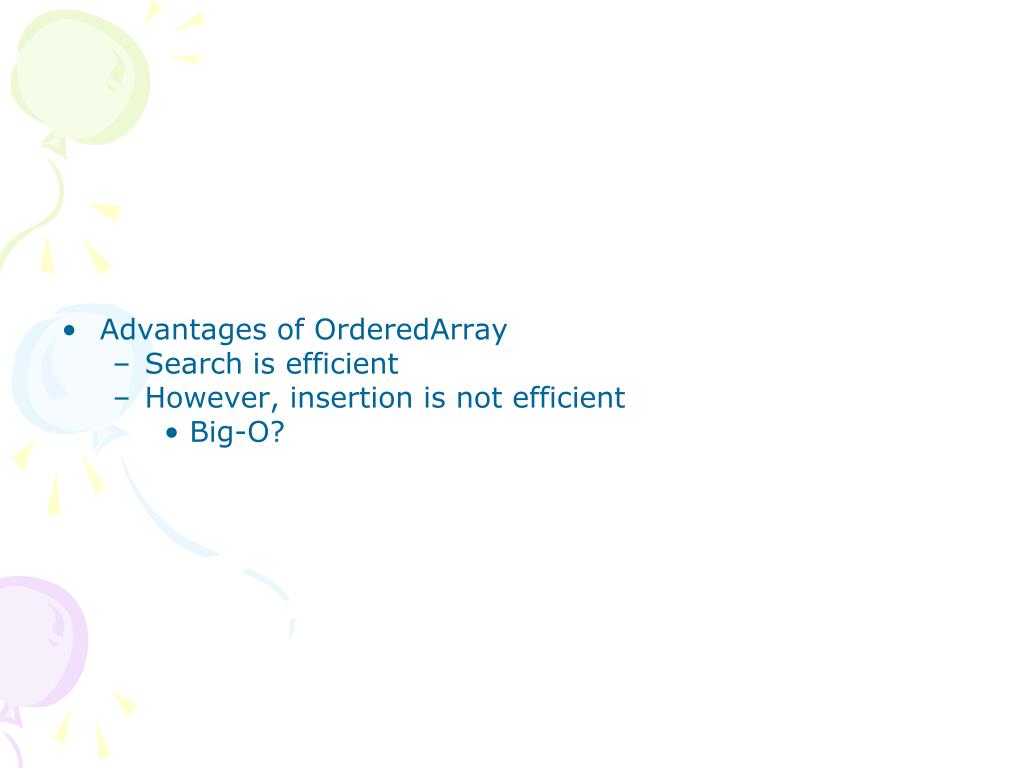 • Advantages of OrderedArray
– Search is efficient
– However, insertion is not efficient
• Big-O?